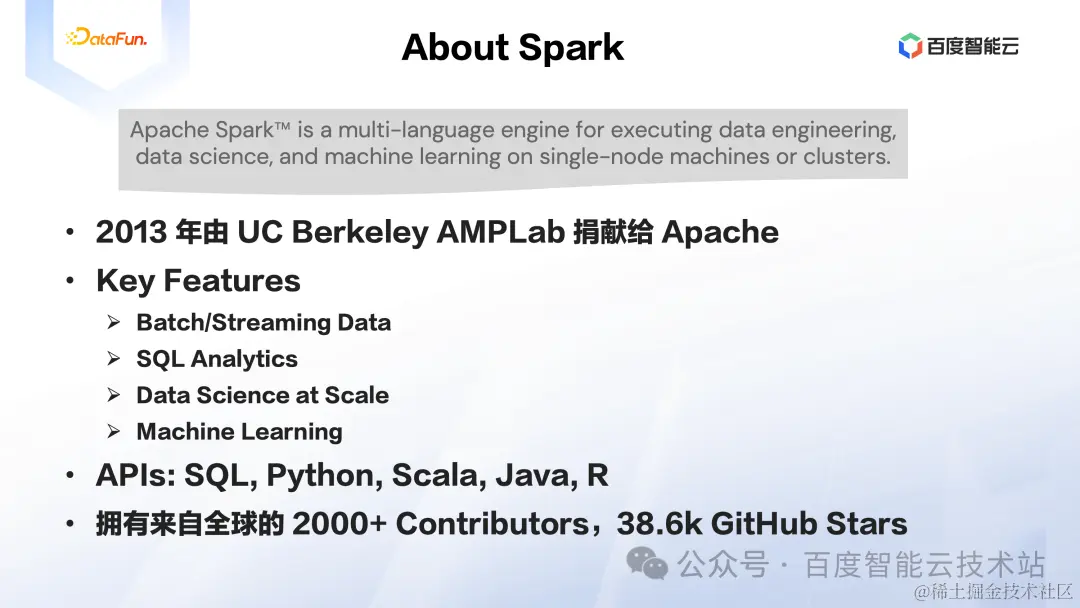 DataFun.

About Spark

百度智能云

Apache Spark™ is a multi-language engine for executing data engineering, data science, and machine learning on single-node machines or clusters.

• 2013 年由 UC Berkeley AMPLab 捐献给 Apache
• Key Features
  ➢ Batch/Streaming Data
  ➢ SQL Analytics
  ➢ Data Science at Scale
  ➢ Machine Learning
• APIs: SQL, Python, Scala, Java, R
• 拥有来自全球的 2000+ Contributors，38.6k GitHub Stars

公众号 · 百度智能云技术站

@稀土掘金技术社区